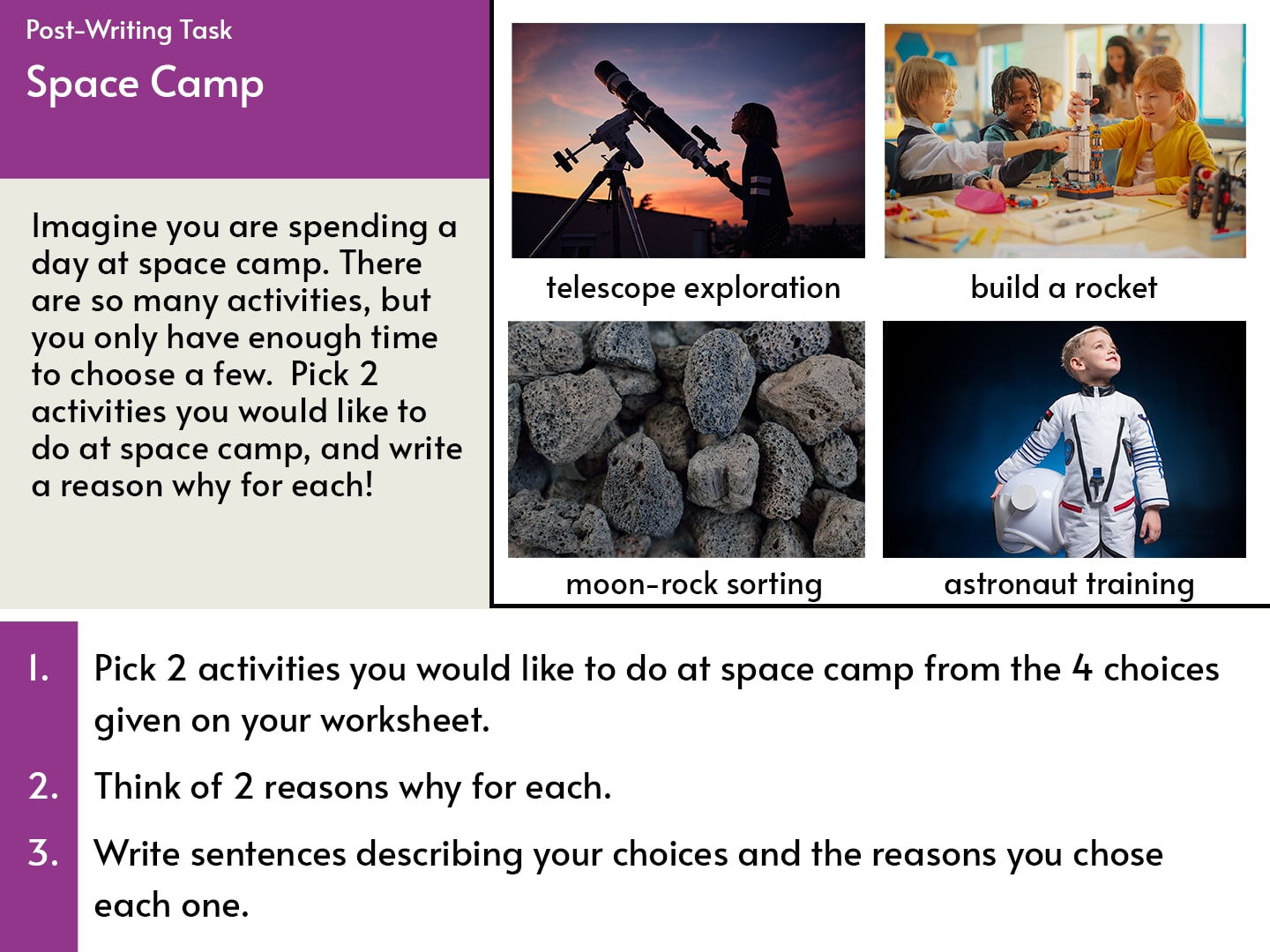 Post-Writing Task
Space Camp

Imagine you are spending a day at space camp. There are so many activities, but you only have enough time to choose a few. Pick 2 activities you would like to do at space camp, and write a reason why for each!

telescope exploration

build a rocket

moon-rock sorting

astronaut training

1. Pick 2 activities you would like to do at space camp from the 4 choices given on your worksheet.
2. Think of 2 reasons why for each.
3. Write sentences describing your choices and the reasons you chose each one.